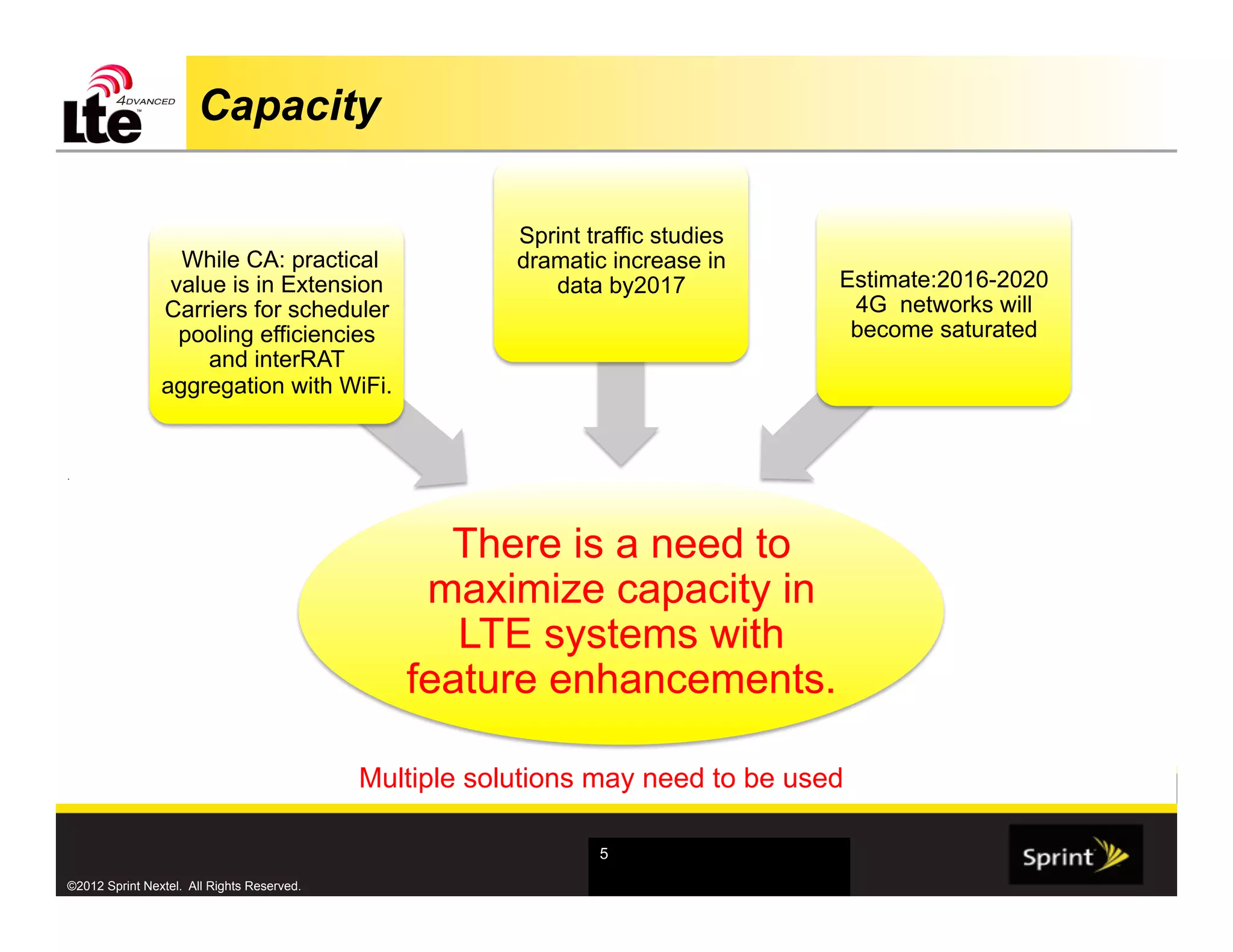 Lte 4DVANCED

Capacity

While CA: practical value is in Extension Carriers for scheduler pooling efficiencies and interRAT aggregation with WiFi.

Sprint traffic studies dramatic increase in data by2017

Estimate:2016-2020 4G networks will become saturated

There is a need to maximize capacity in LTE systems with feature enhancements.

Multiple solutions may need to be used

5

©2012 Sprint Nextel. All Rights Reserved.

Sprint